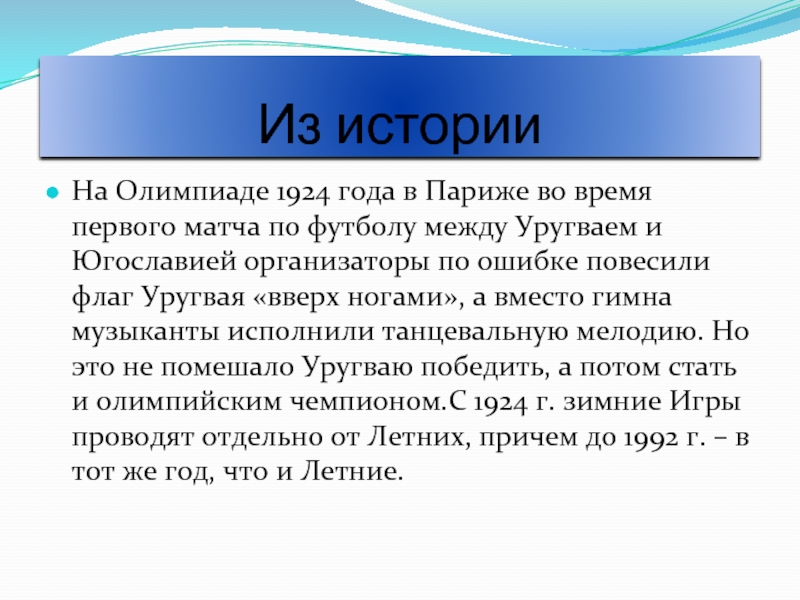 Из истории

На Олимпиаде 1924 года в Париже во время первого матча по футболу между Уругваем и Югославией организаторы по ошибке повесили флаг Уругвая «вверх ногами», а вместо гимна музыканты исполнили танцевальную мелодию. Но это не помешало Уругваю победить, а потом стать и олимпийским чемпионом.С 1924 г. зимние Игры проводят отдельно от Летних, причем до 1992 г. – в тот же год, что и Летние.